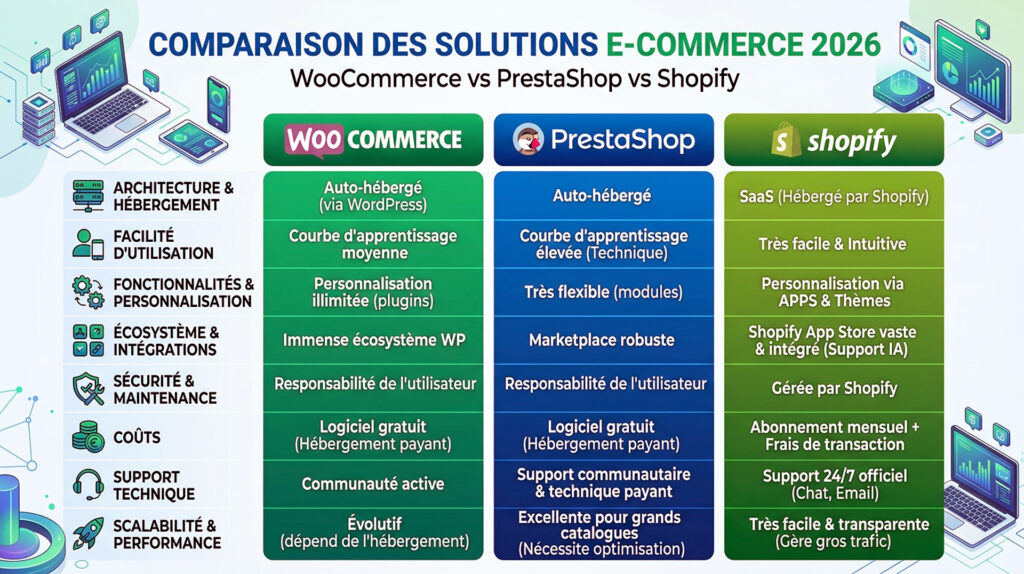 COMPARAISON DES SOLUTIONS E-COMMERCE 2026
WooCommerce vs PrestaShop vs Shopify

| | WOO COMMERCE | PrestaShop | shopify |
|---|---|---|---|
| ARCHITECTURE & HÉBERGEMENT | Auto-hébergé (via WordPress) | Auto-hébergé | SaaS (Hébergé par Shopify) |
| FACILITÉ D'UTILISATION | Courbe d'apprentissage moyenne | Courbe d'apprentissage élevée (Technique) | Très facile & Intuitive |
| FONCTIONNALITÉS & PERSONNALISATION | Personnalisation illimitée (plugins) | Très flexible (modules) | Personnalisation via APPS & Thèmes |
| ÉCOSYSTÈME & INTÉGRATIONS | Immense écosystème WP | Marketplace robuste | Shopify App Store vaste & intégré (Support IA) |
| SÉCURITÉ & MAINTENANCE | Responsabilité de l'utilisateur | Responsabilité de l'utilisateur | Gérée par Shopify |
| COÛTS | Logiciel gratuit (Hébergement payant) | Logiciel gratuit (Hébergement payant) | Abonnement mensuel + Frais de transaction |
| SUPPORT TECHNIQUE | Communauté active | Support communautaire & technique payant | Support 24/7 officiel (Chat, Email) |
| SCALABILITÉ & PERFORMANCE | Évolutif (dépend de l'hébergement) | Excellente pour grands catalogues (Nécessite optimisation) | Très facile & transparente (Gère gros trafic) |